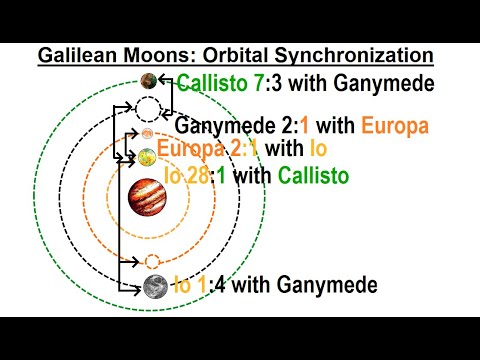 Galilean Moons: Orbital Synchronization

Callisto 7:3 with Ganymede

Ganymede 2:1 with Europa

Europa 2:1 with Io

Io 28:1 with Callisto

Io 1:4 with Ganymede